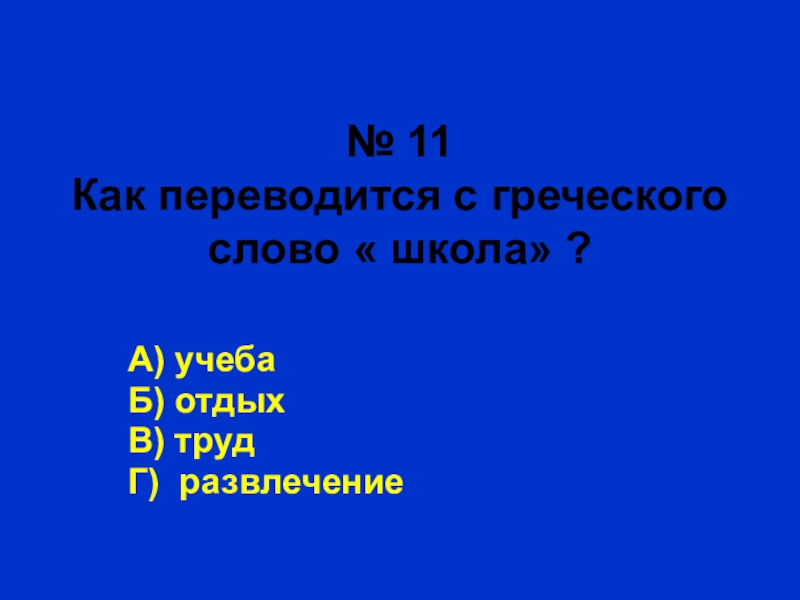 № 11
Как переводится с греческого слово « школа» ?

А) учеба
Б) отдых
В) труд
Г) развлечение